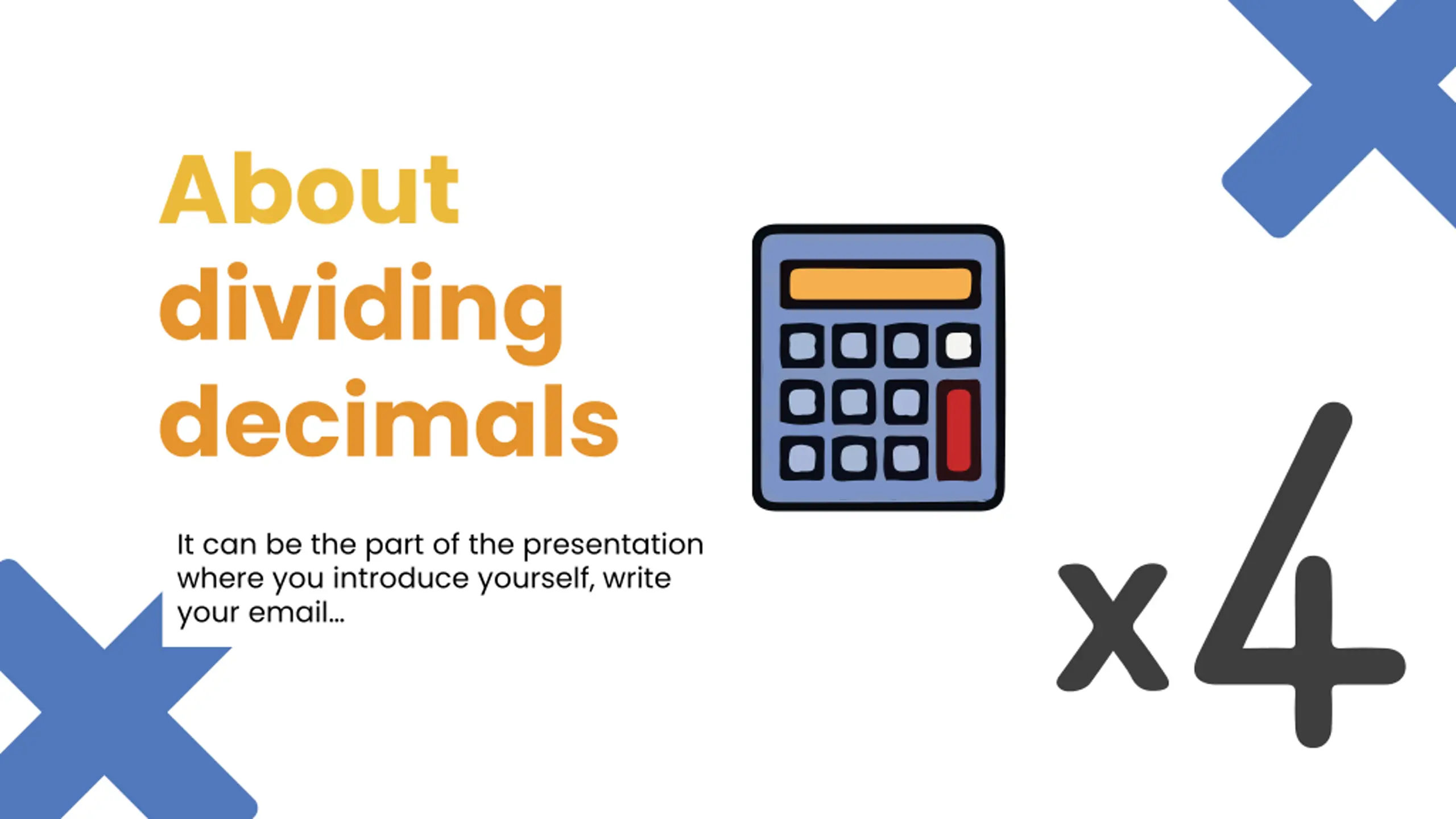 About dividing decimals

It can be the part of the presentation where you introduce yourself, write your email...

x4